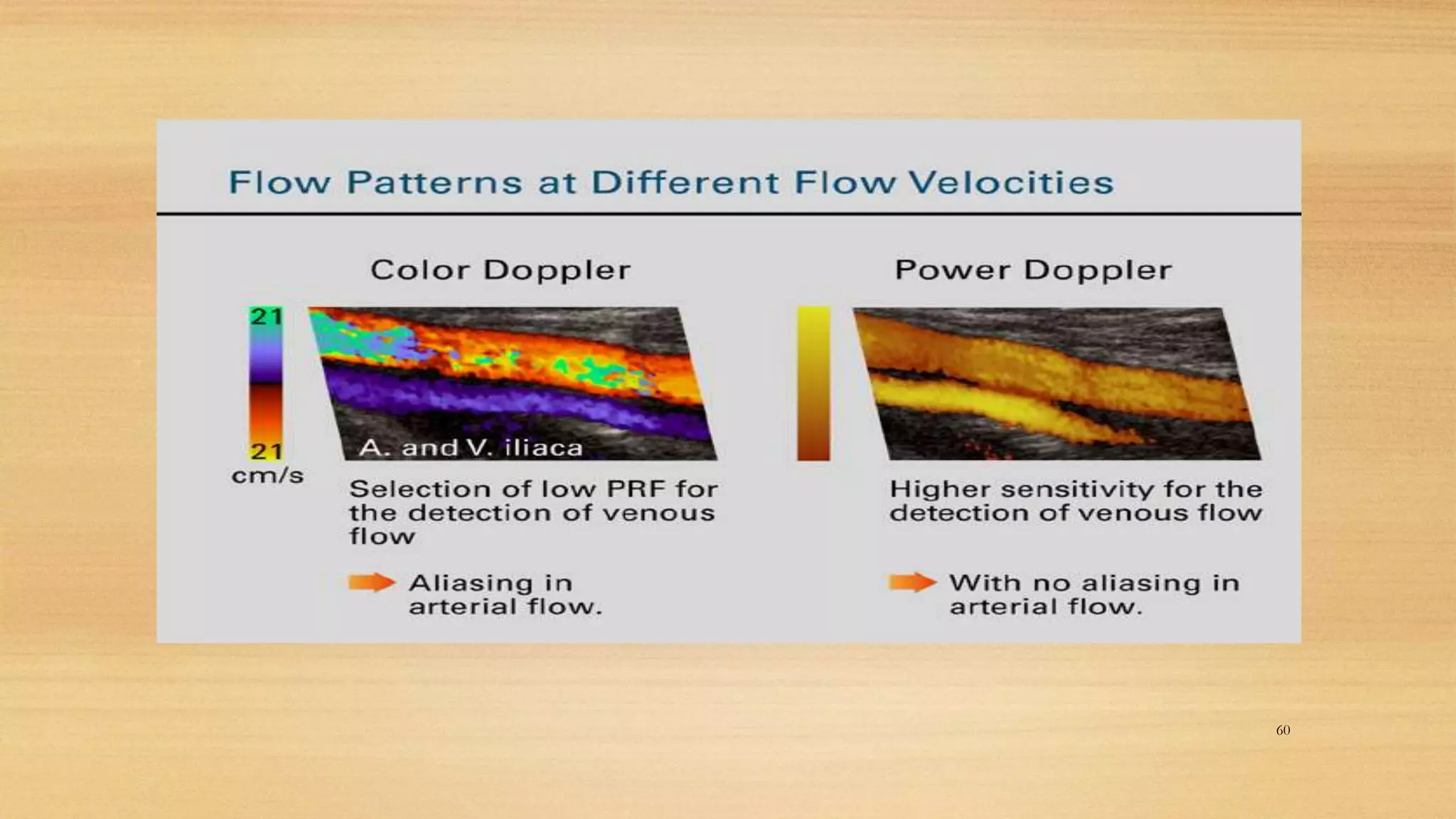 Flow Patterns at Different Flow Velocities

Color Doppler

21

21
cm/s

A. and V. iliaca

Selection of low PRF for the detection of venous flow

Aliasing in arterial flow.

Power Doppler

Higher sensitivity for the detection of venous flow

With no aliasing in arterial flow.

60